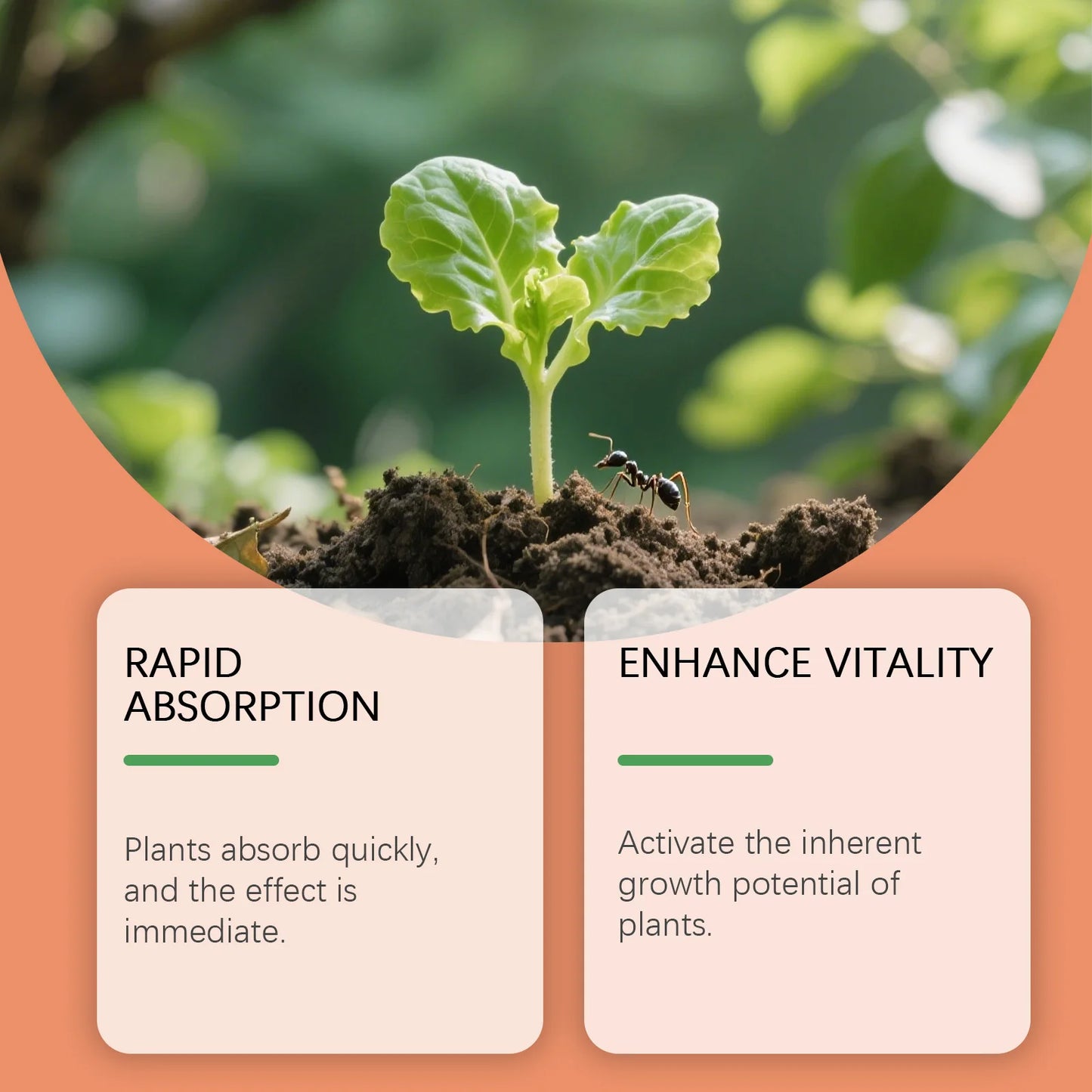 RAPID ABSORPTION

Plants absorb quickly, and the effect is immediate.

ENHANCE VITALITY

Activate the inherent growth potential of plants.